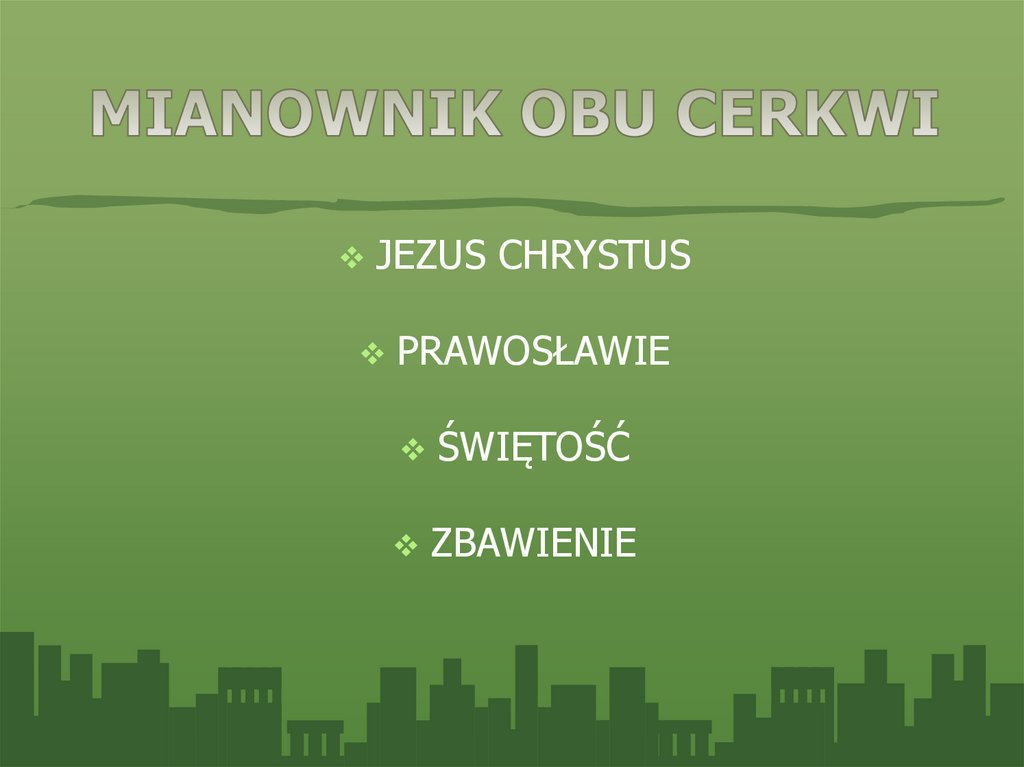 MIANOWNIK OBU CERKWI

❖ JEZUS CHRYSTUS

❖ PRAWOSŁAWIE

❖ ŚWIĘTOŚĆ

❖ ZBAWIENIE